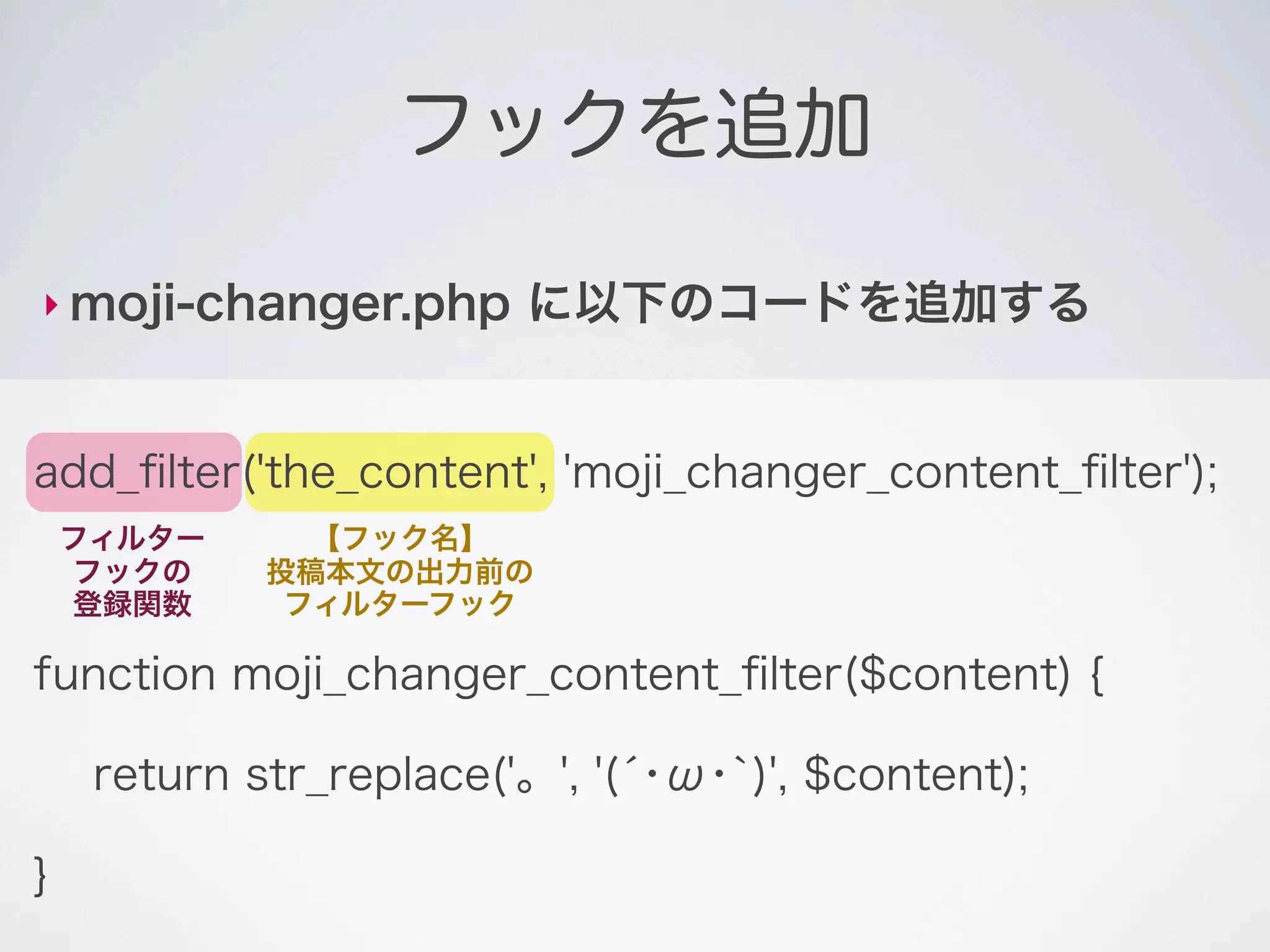 フックを追加

moji-changer.php に以下のコードを追加する

add_filter('the_content', 'moji_changer_content_filter');

フィルターフックの登録関数

【フック名】
投稿本文の出力前のフィルターフック

function moji_changer_content_filter($content) {

return str_replace('。', '(´・ω・`)', $content);

}